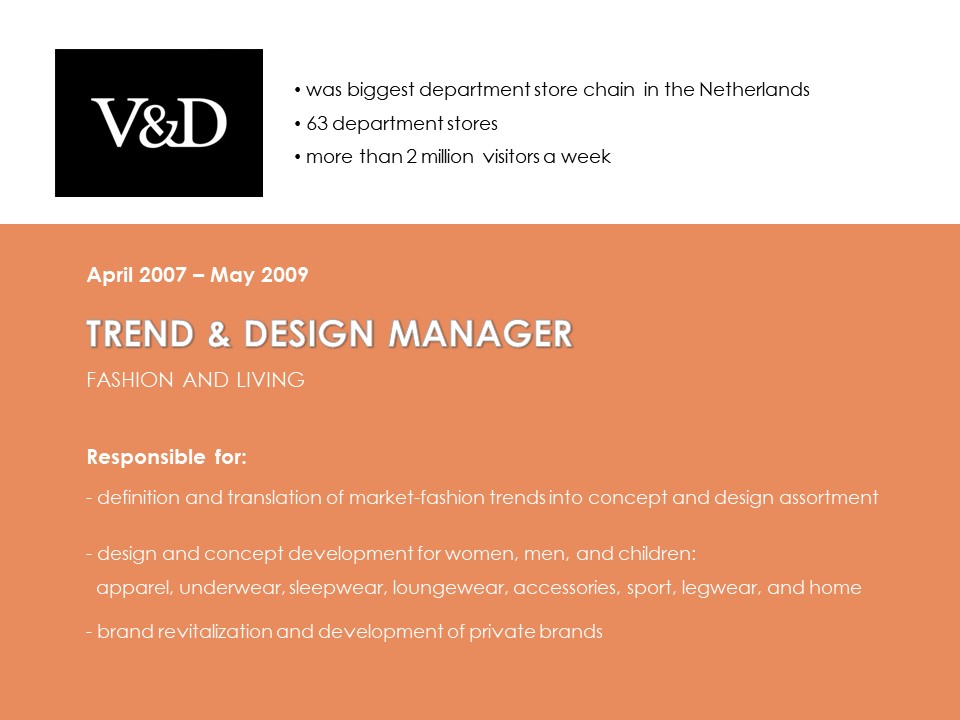 V&D

• was biggest department store chain in the Netherlands
• 63 department stores
• more than 2 million visitors a week

April 2007 – May 2009

TREND & DESIGN MANAGER

FASHION AND LIVING

Responsible for:

- definition and translation of market-fashion trends into concept and design assortment

- design and concept development for women, men, and children: apparel, underwear, sleepwear, loungewear, accessories, sport, legwear, and home

- brand revitalization and development of private brands